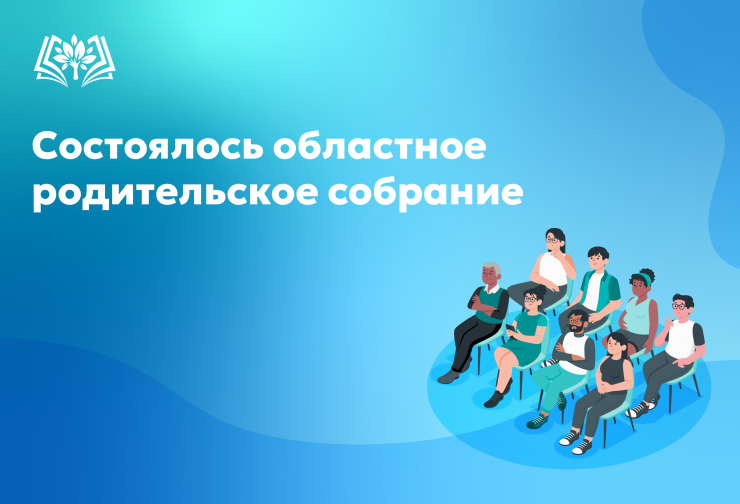 Состоялось областное родительское собрание